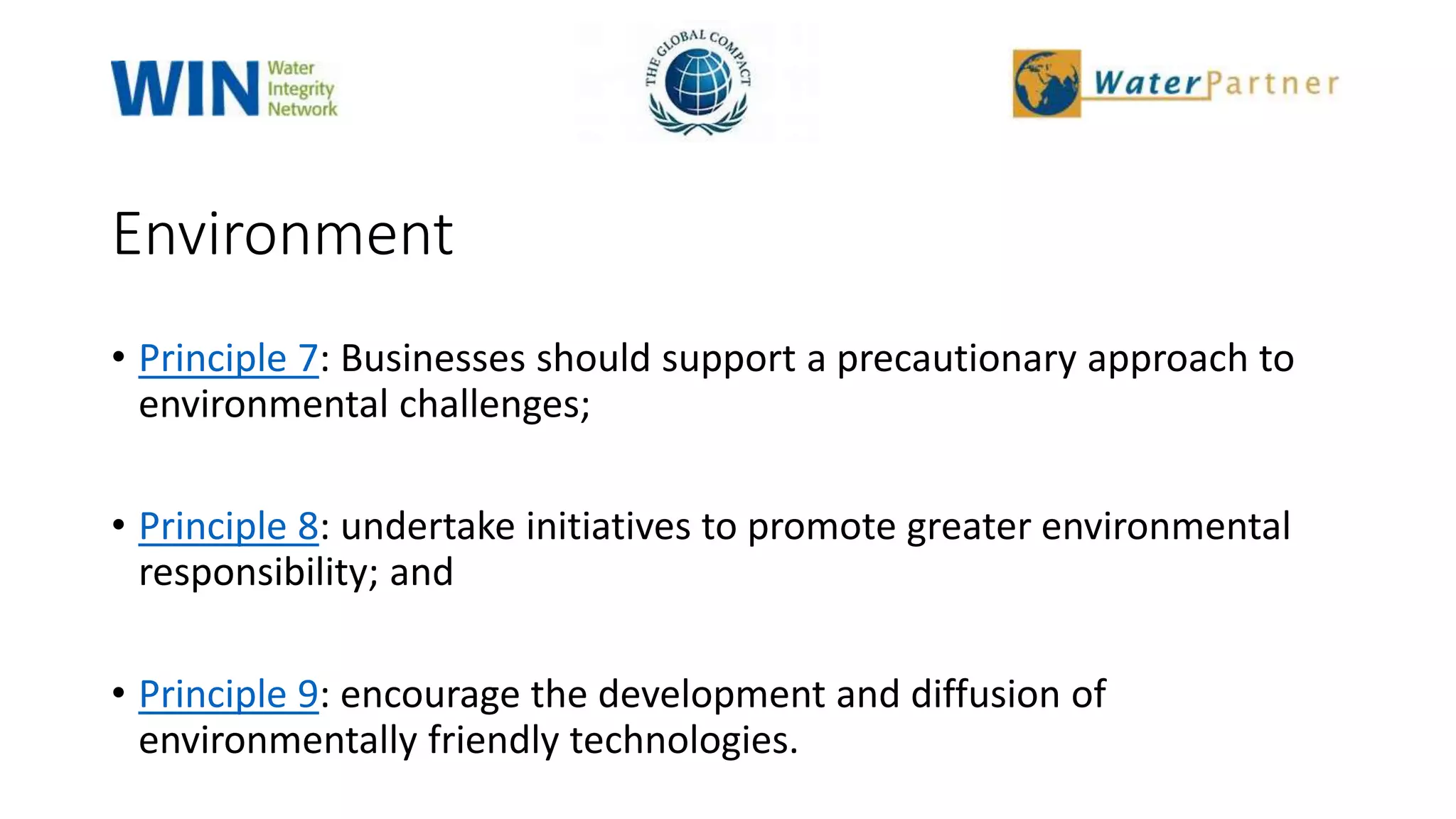 WIN Water Integrity Network

THE GLOBAL COMPACT

WaterPartner

Environment

• Principle 7: Businesses should support a precautionary approach to environmental challenges;

• Principle 8: undertake initiatives to promote greater environmental responsibility; and

• Principle 9: encourage the development and diffusion of environmentally friendly technologies.